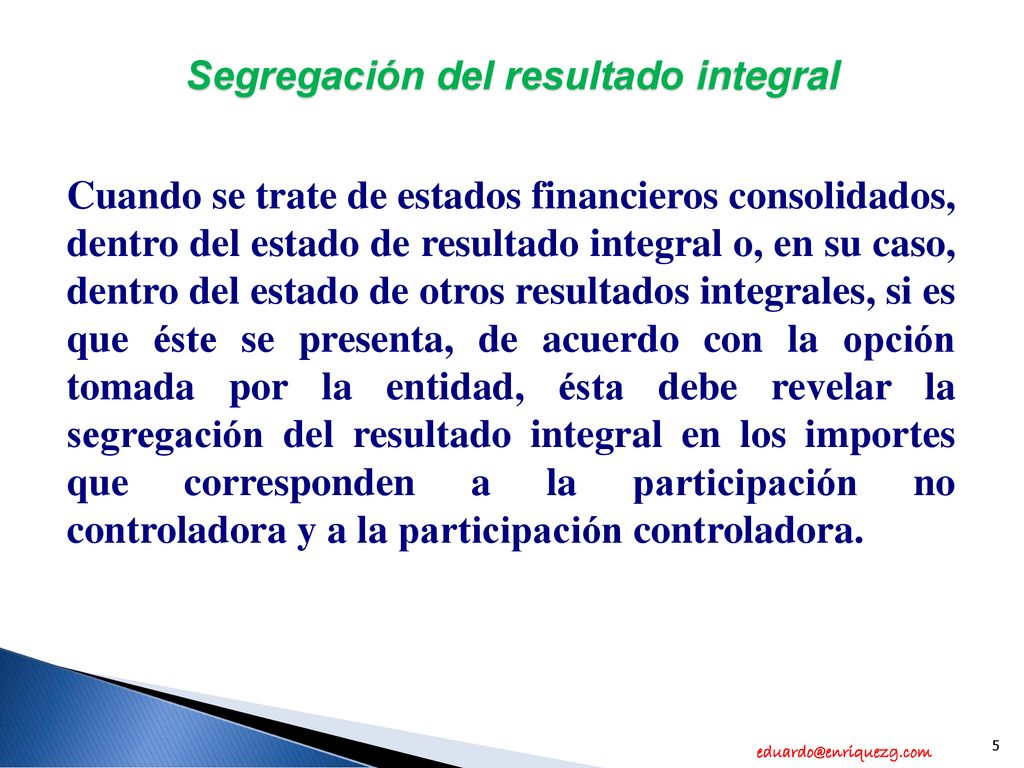 Segregación del resultado integral

Cuando se trate de estados financieros consolidados, dentro del estado de resultado integral o, en su caso, dentro del estado de otros resultados integrales, si es que éste se presenta, de acuerdo con la opción tomada por la entidad, ésta debe revelar la segregación del resultado integral en los importes que corresponden a la participación no controladora y a la participación controladora.

eduardo@enriquezg.com

5